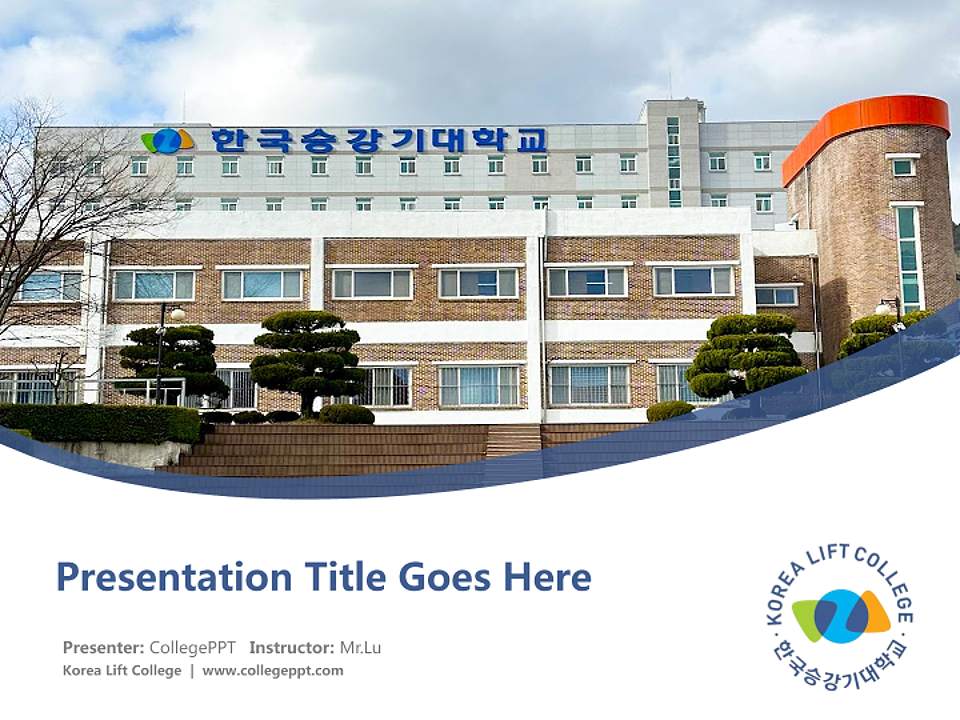 한국승강기대학교

Presentation Title Goes Here

Presenter: CollegePPT Instructor: Mr.Lu
Korea Lift College | www.collegeppt.com

KOREA LIFT COLLEGE
한국승강기대학교